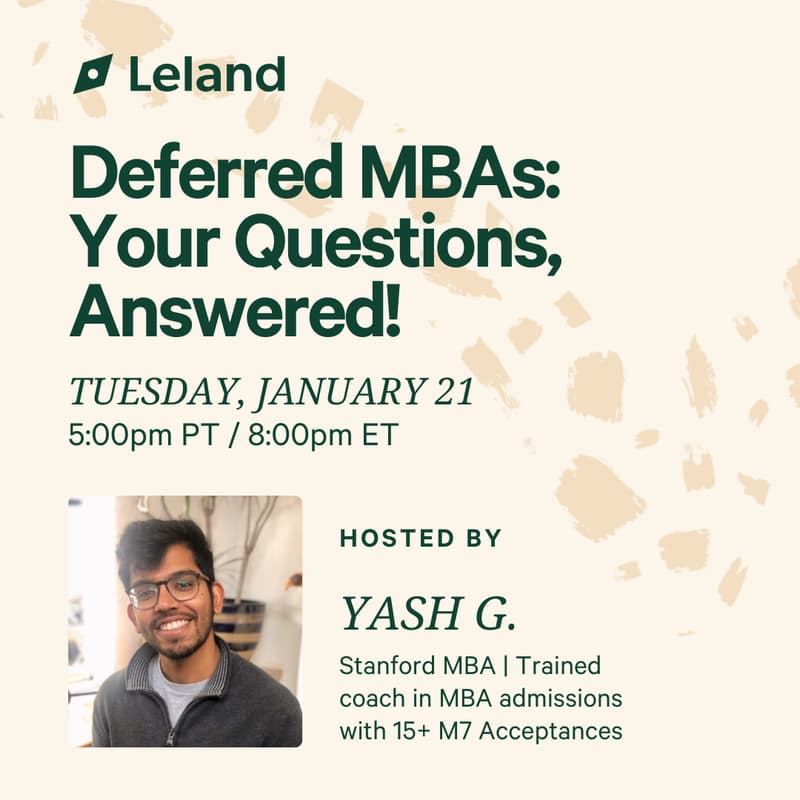 Leland

Deferred MBAs: Your Questions, Answered!

TUESDAY, JANUARY 21
5:00pm PT / 8:00pm ET

HOSTED BY

YASH G.

Stanford MBA | Trained coach in MBA admissions with 15+ M7 Acceptances